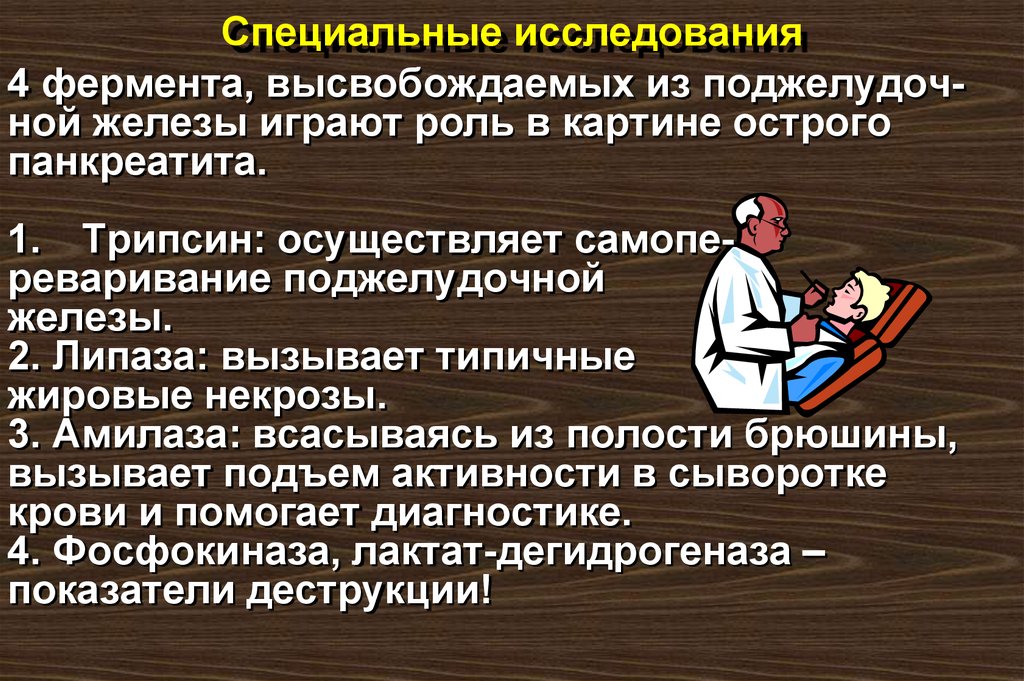 Специальные исследования

4 фермента, высвобождаемых из поджелудочной железы играют роль в картине острого панкреатита.

1. Трипсин: осуществляет самопереваривание поджелудочной железы.
2. Липаза: вызывает типичные жировые некрозы.
3. Амилаза: всасываясь из полости брюшины, вызывает подъем активности в сыворотке крови и помогает диагностике.
4. Фосфокиназа, лактат-дегидрогеназа – показатели деструкции!